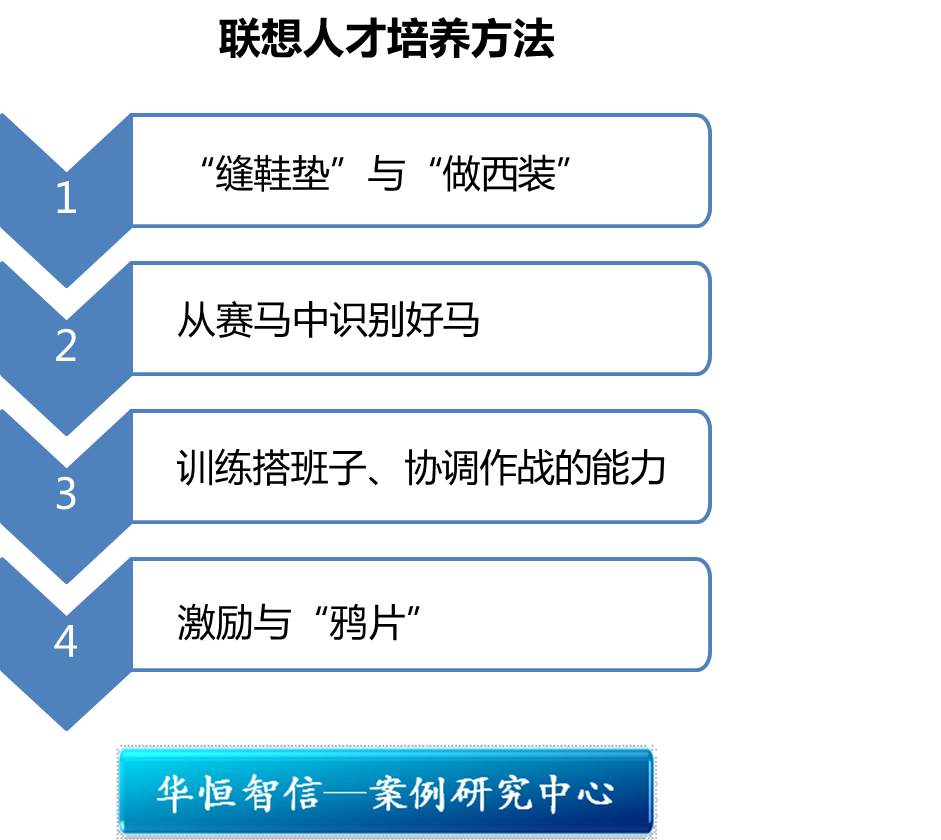 联想人才培养方法

1

“缝鞋垫”与“做西装”

2

从赛马中识别好马

3

训练搭班子、协调作战的能力

4

激励与“鸦片”

华恒智信—案例研究中心